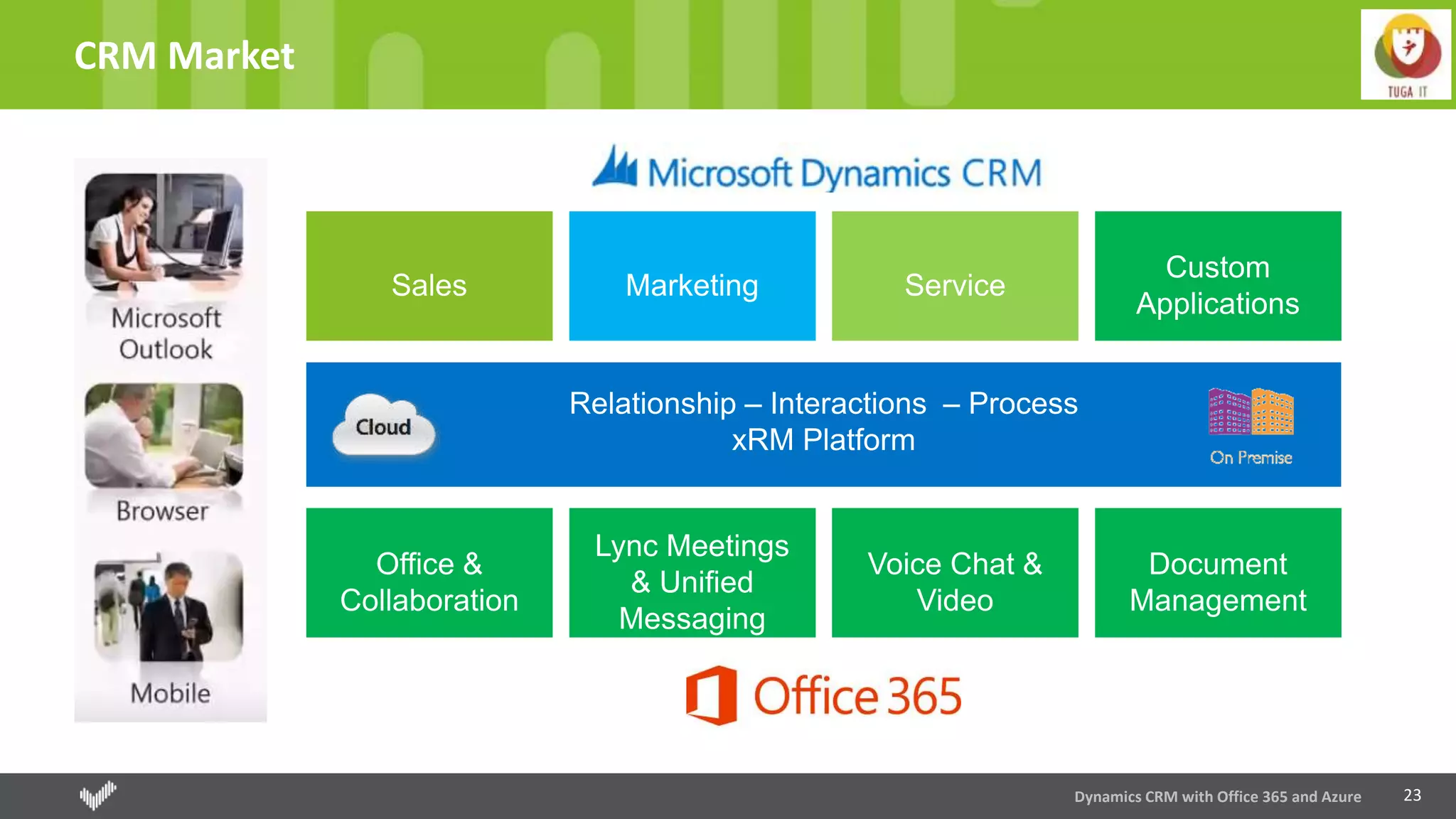 CRM Market

TUGA IT

Microsoft Outlook

Browser

Mobile

Microsoft Dynamics CRM

Sales

Marketing

Service

Custom Applications

Cloud

Relationship – Interactions – Process
xRM Platform

On Premise

Office & Collaboration

Lync Meetings & Unified Messaging

Voice Chat & Video

Document Management

Office 365

Dynamics CRM with Office 365 and Azure

23